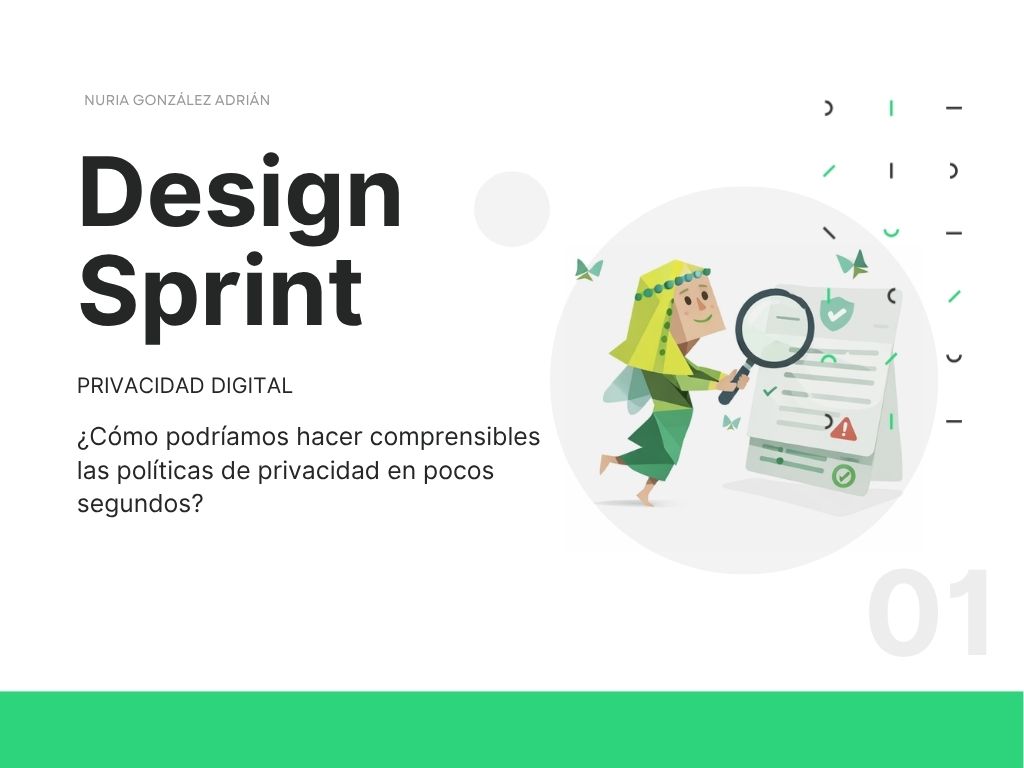 NURIA GONZÁLEZ ADRIÁN

Design Sprint

PRIVACIDAD DIGITAL

¿Cómo podríamos hacer comprensibles las políticas de privacidad en pocos segundos?

01